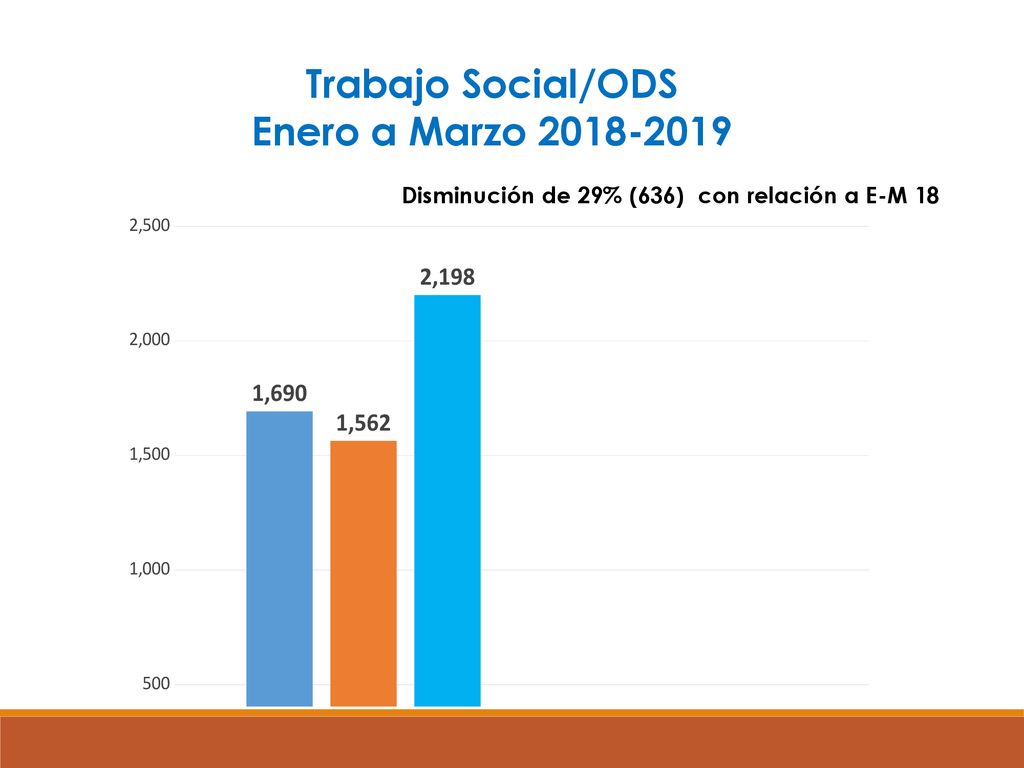 Trabajo Social/ODS
Enero a Marzo 2018-2019

Disminución de 29% (636) con relación a E-M 18

2,500
2,000
1,500
1,000
500

1,690
1,562
2,198